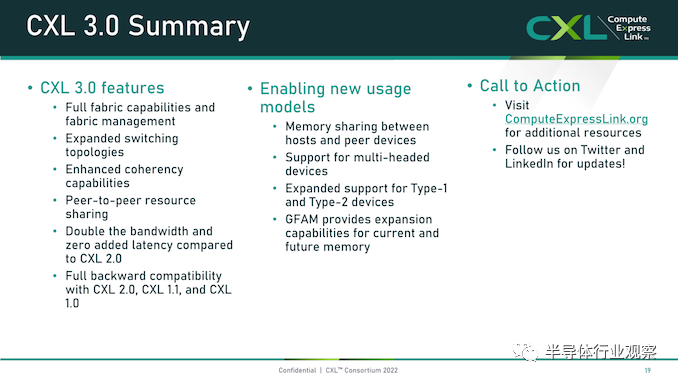 CXL 3.0 Summary

CXL Compute Express Link™

• CXL 3.0 features
  • Full fabric capabilities and fabric management
  • Expanded switching topologies
  • Enhanced coherency capabilities
  • Peer-to-peer resource sharing
  • Double the bandwidth and zero added latency compared to CXL 2.0
  • Full backward compatibility with CXL 2.0, CXL 1.1, and CXL 1.0

• Enabling new usage models
  • Memory sharing between hosts and peer devices
  • Support for multi-headed devices
  • Expanded support for Type-1 and Type-2 devices
  • GFAM provides expansion capabilities for current and future memory

• Call to Action
  • Visit ComputeExpressLink.org for additional resources
  • Follow us on Twitter and LinkedIn for updates!

半导体行业观察

Confidential | CXL™ Consortium 2022

19